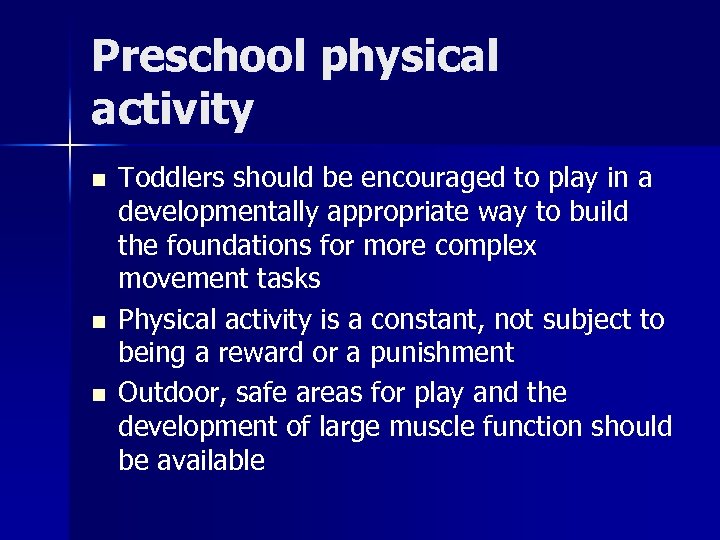 Preschool physical activity

- Toddlers should be encouraged to play in a developmentally appropriate way to build the foundations for more complex movement tasks
- Physical activity is a constant, not subject to being a reward or a punishment
- Outdoor, safe areas for play and the development of large muscle function should be available